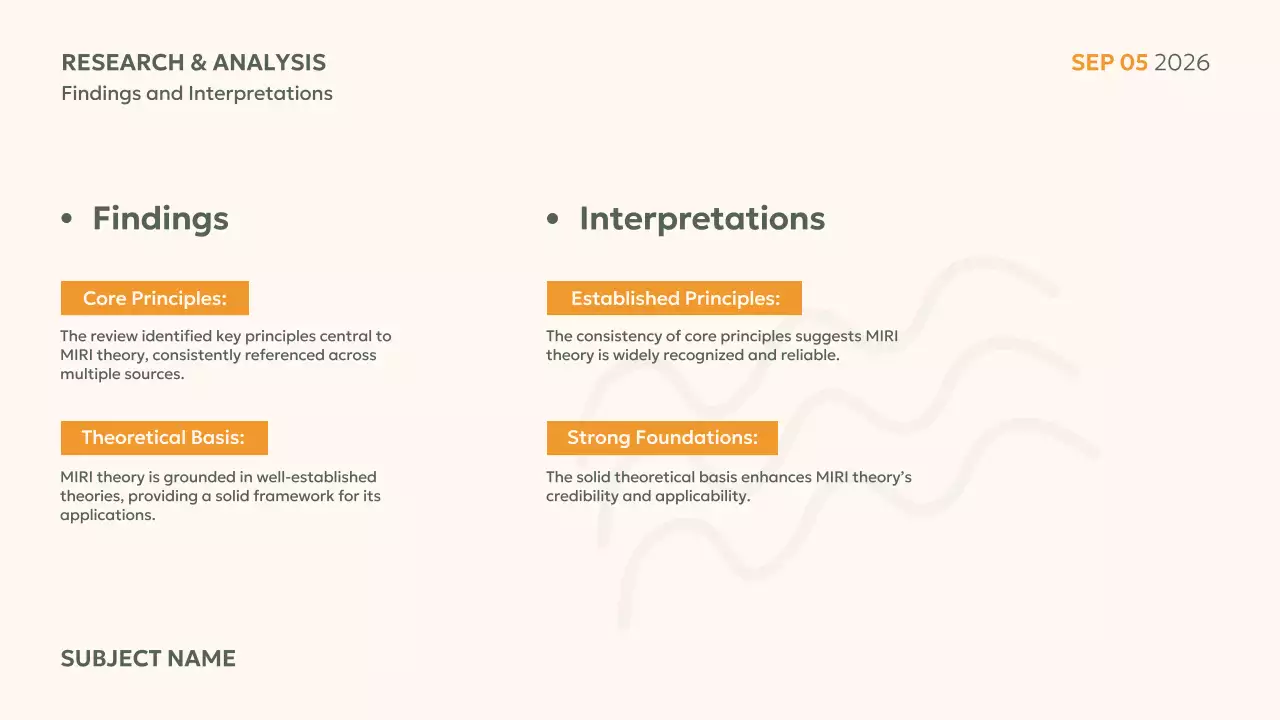 RESEARCH & ANALYSIS
Findings and Interpretations

SEP 05 2026

• Findings

Core Principles:

The review identified key principles central to MIRI theory, consistently referenced across multiple sources.

Theoretical Basis:

MIRI theory is grounded in well-established theories, providing a solid framework for its applications.

• Interpretations

Established Principles:

The consistency of core principles suggests MIRI theory is widely recognized and reliable.

Strong Foundations:

The solid theoretical basis enhances MIRI theory's credibility and applicability.

SUBJECT NAME